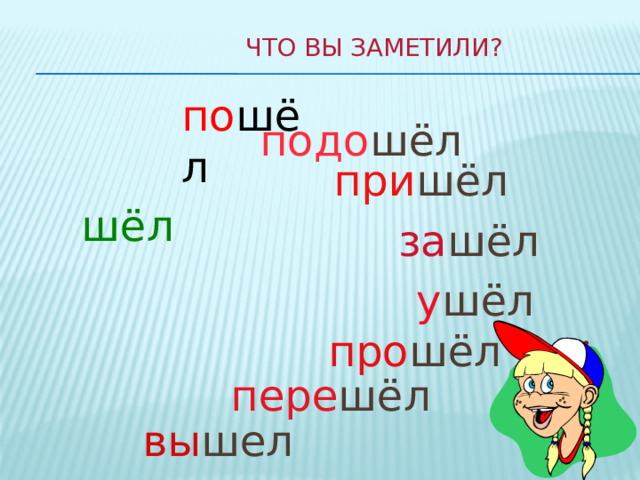 ЧТО ВЫ ЗАМЕТИЛИ?

пошёл

подошёл

пришёл

шёл

зашёл

ушёл

прошёл

перешёл

вышел